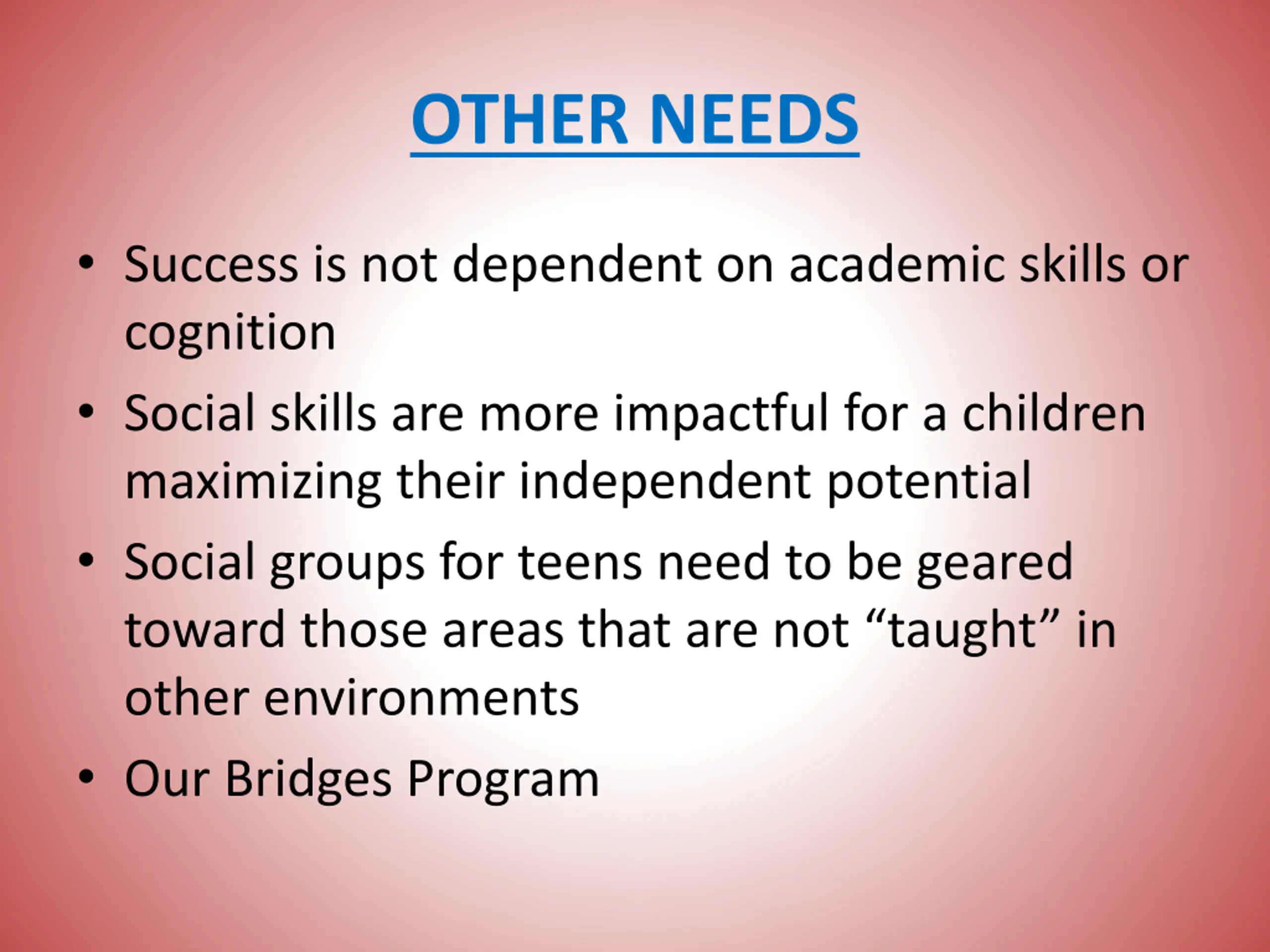 OTHER NEEDS

• Success is not dependent on academic skills or cognition
• Social skills are more impactful for a children maximizing their independent potential
• Social groups for teens need to be geared toward those areas that are not “taught” in other environments
• Our Bridges Program